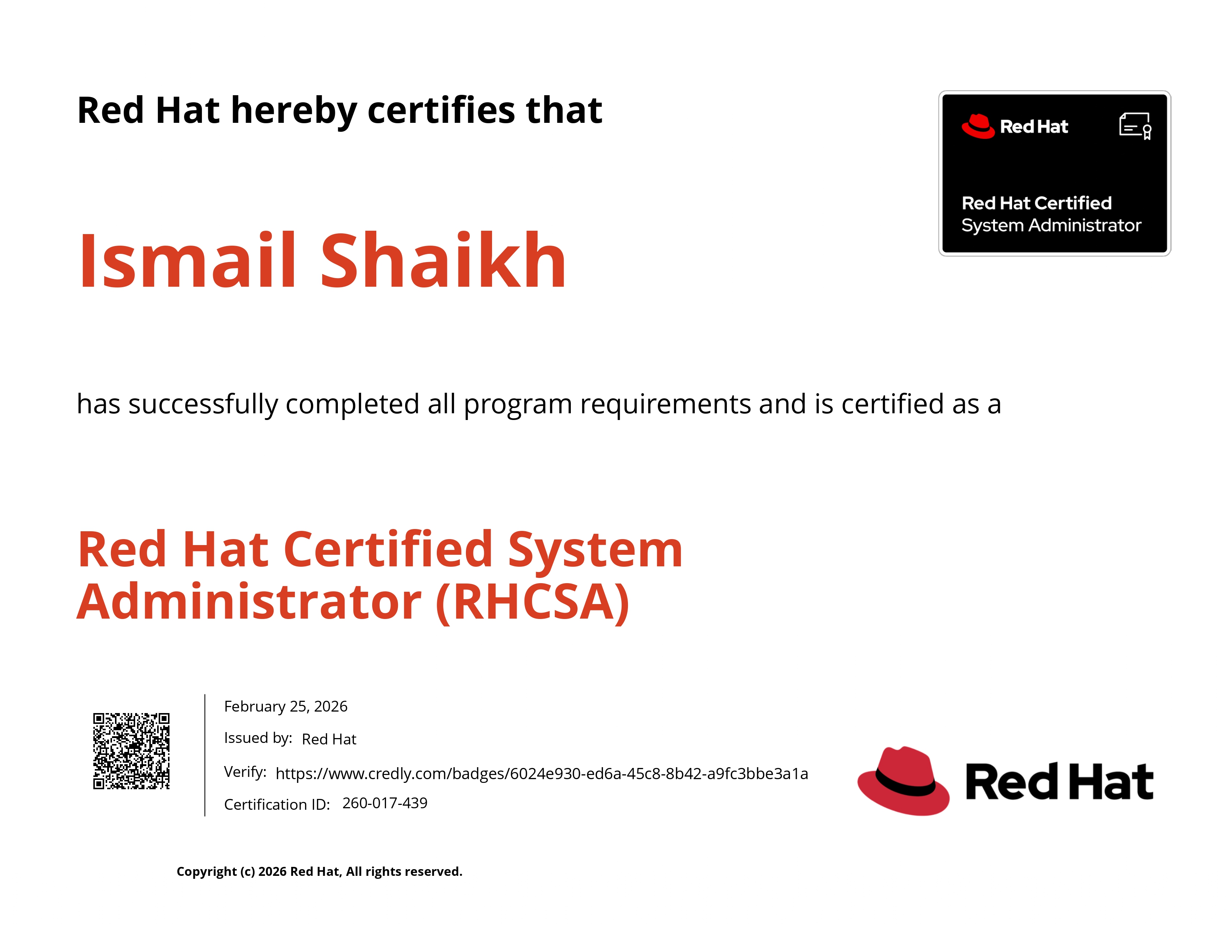 Red Hat hereby certifies that

Red Hat

Red Hat Certified
System Administrator

Ismail Shaikh

has successfully completed all program requirements and is certified as a

Red Hat Certified System Administrator (RHCSA)

February 25, 2026

Issued by: Red Hat

Verify: https://www.credly.com/badges/6024e930-ed6a-45c8-8b42-a9fc3bbe3a1a

Certification ID: 260-017-439

Red Hat

Copyright (c) 2026 Red Hat, All rights reserved.